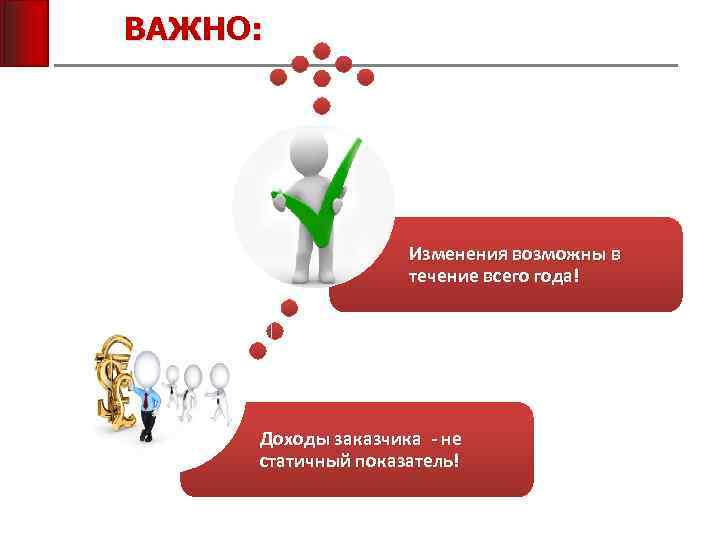 ВАЖНО:

Изменения возможны в течение всего года!

Доходы заказчика - не статичный показатель!